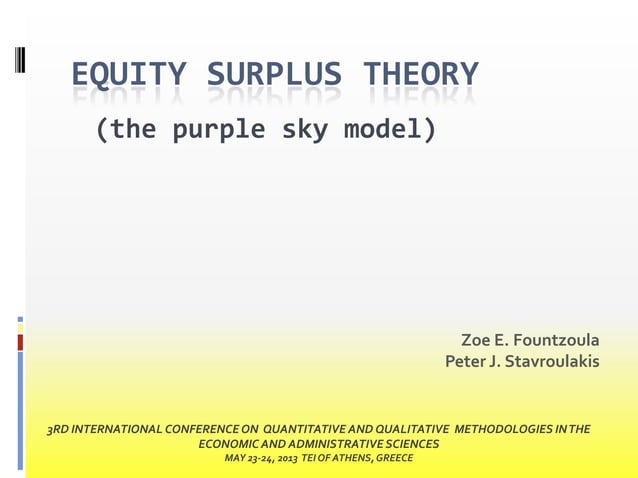 EQUITY SURPLUS THEORY

(the purple sky model)

Zoe E. Fountzoula
Peter J. Stavroulakis

3RD INTERNATIONAL CONFERENCE ON QUANTITATIVE AND QUALITATIVE METHODOLOGIES IN THE ECONOMIC AND ADMINISTRATIVE SCIENCES
MAY 23-24, 2013 TEI OF ATHENS, GREECE